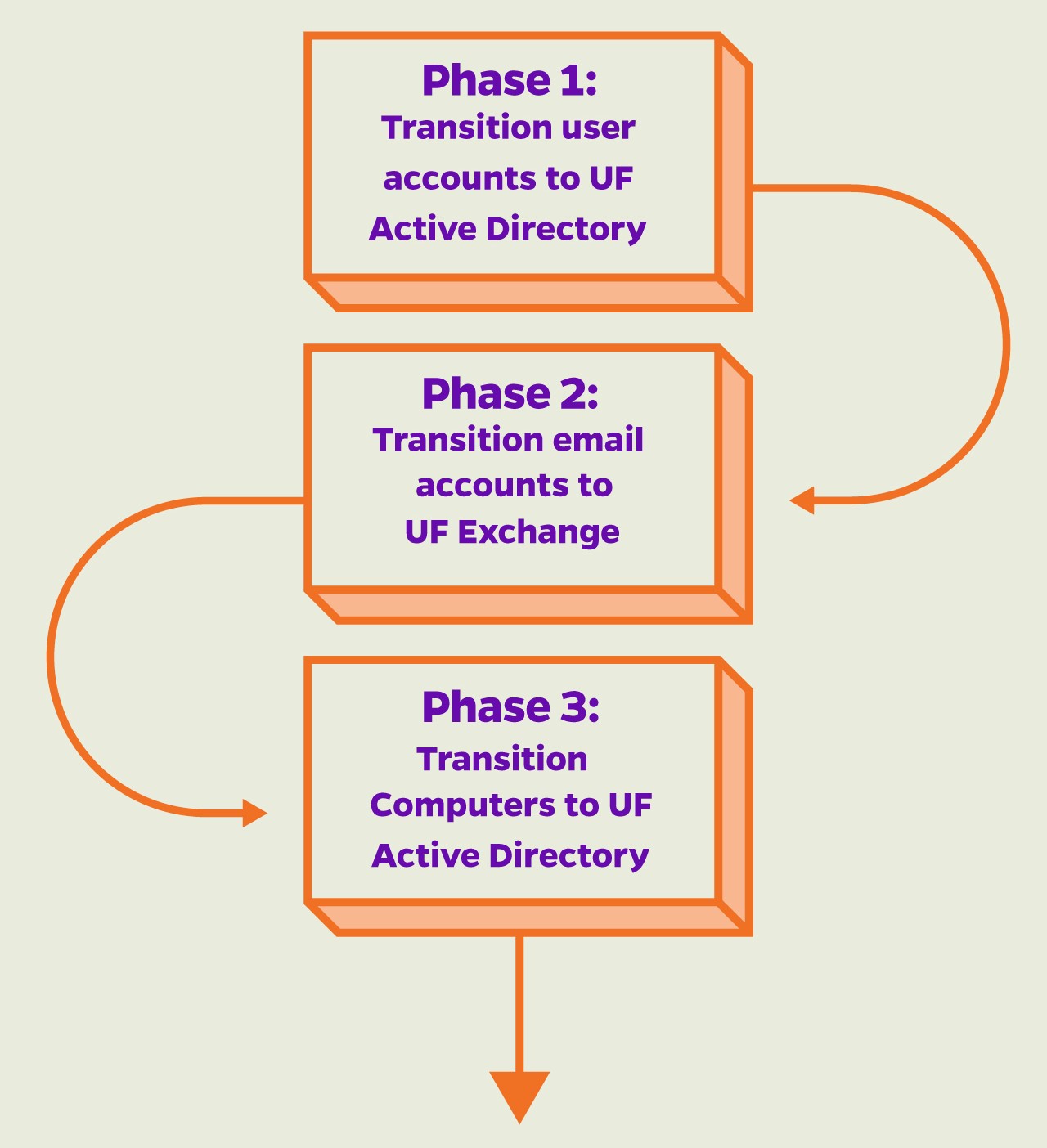 Phase 1:
Transition user accounts to UF Active Directory

Phase 2:
Transition email accounts to UF Exchange

Phase 3:
Transition Computers to UF Active Directory